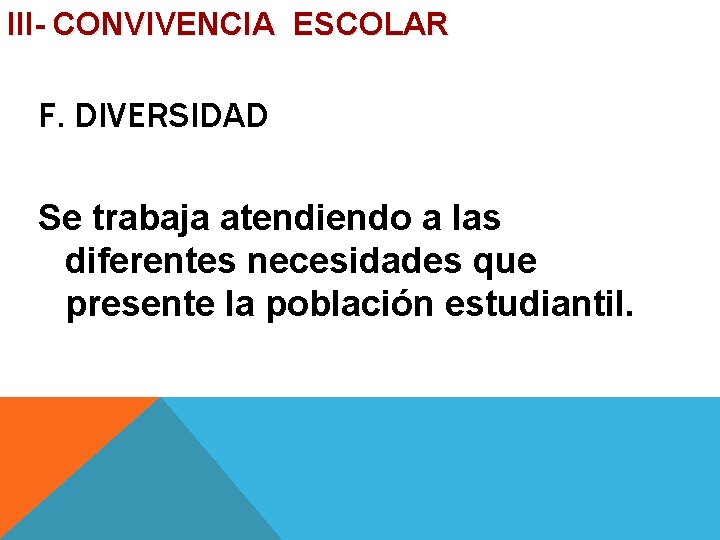 III- CONVIVENCIA ESCOLAR

F. DIVERSIDAD

Se trabaja atendiendo a las diferentes necesidades que presente la población estudiantil.